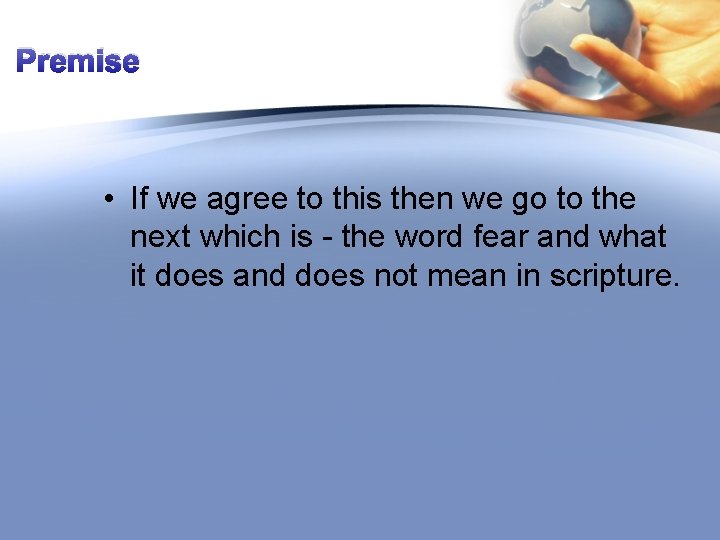 Premise

• If we agree to this then we go to the next which is - the word fear and what it does and does not mean in scripture.